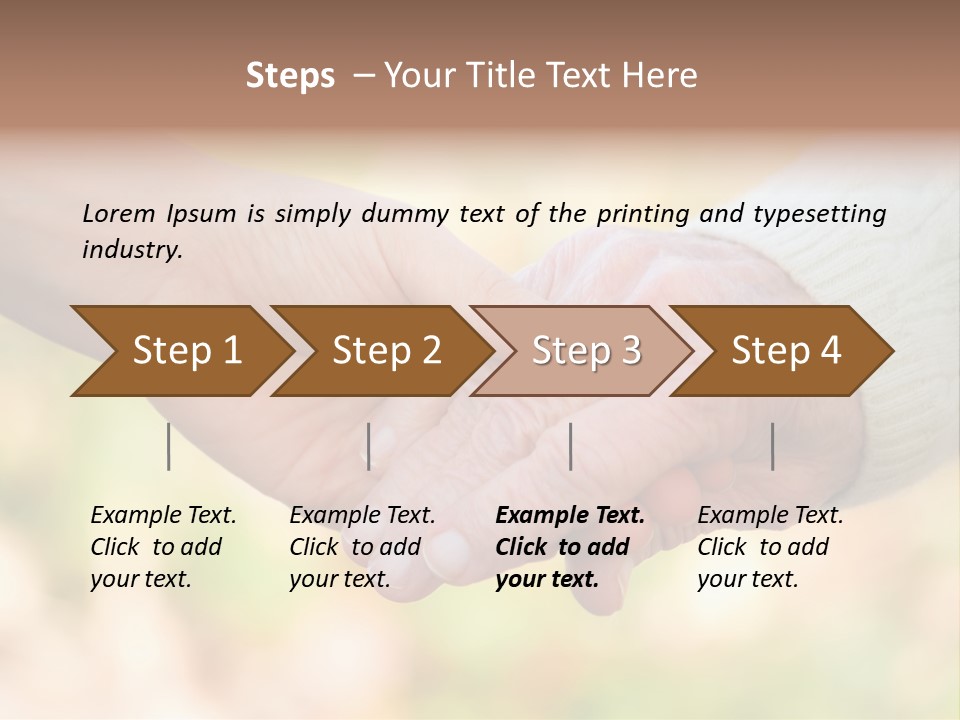 Steps – Your Title Text Here

Lorem Ipsum is simply dummy text of the printing and typesetting industry.

Step 1

Step 2

Step 3

Step 4

Example Text. Click to add your text.

Example Text. Click to add your text.

Example Text. Click to add your text.

Example Text. Click to add your text.